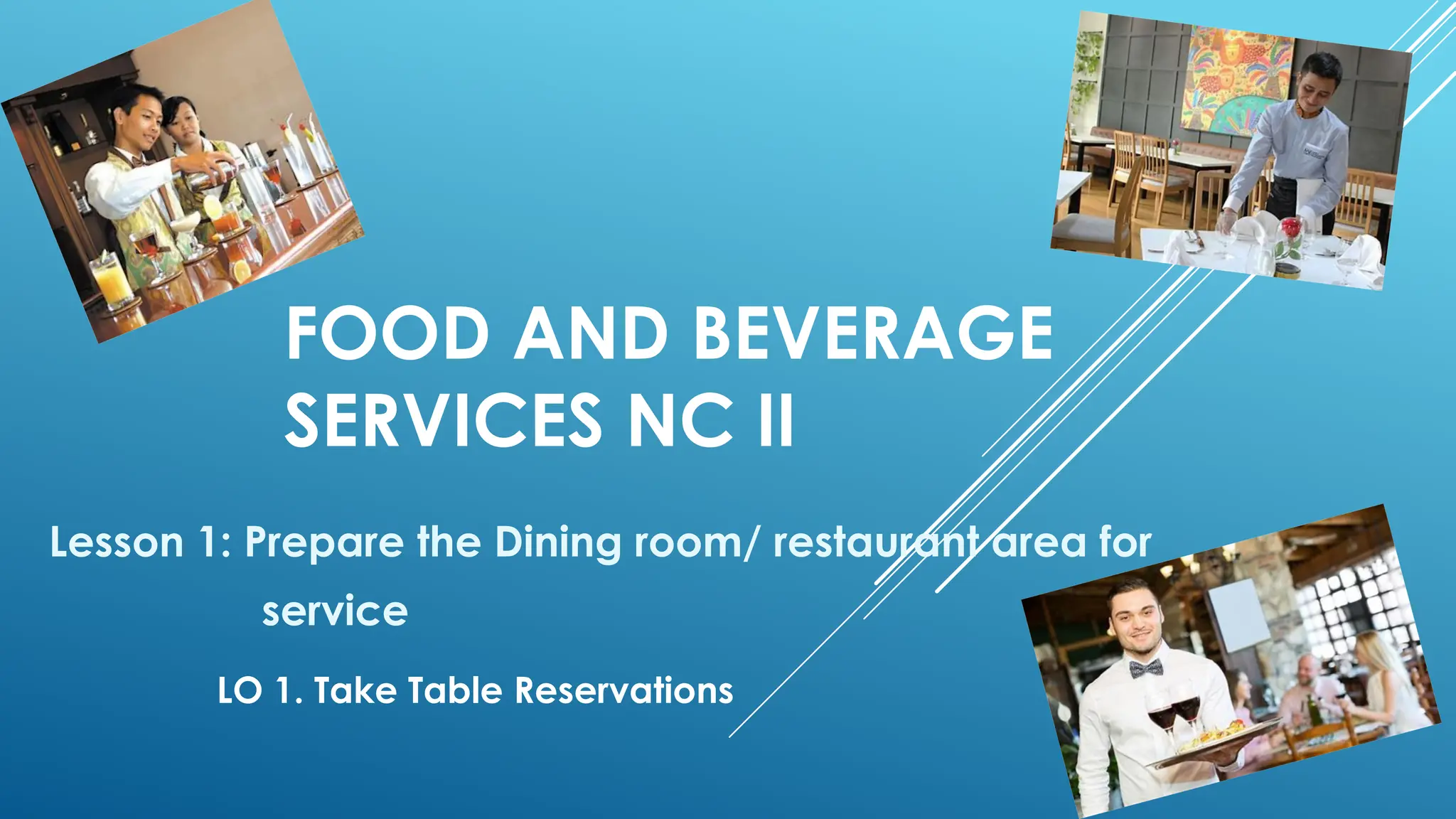 FOOD AND BEVERAGE SERVICES NC II

Lesson 1: Prepare the Dining room/ restaurant area for service

LO 1. Take Table Reservations